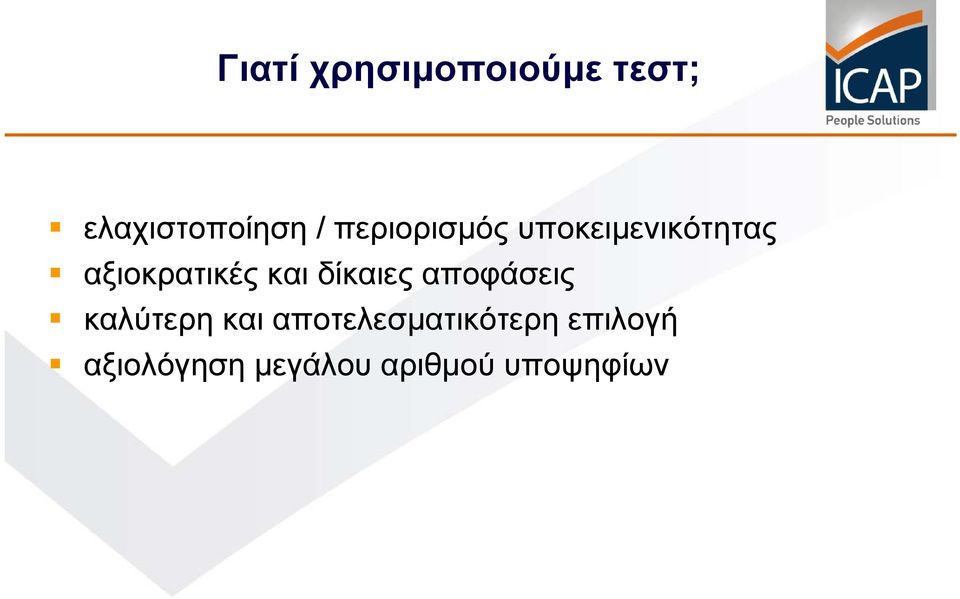 Γιατί χρησιμοποιούμε τεστ;

ICAP
People Solutions

▪ ελαχιστοποίηση / περιορισμός υποκειμενικότητας
▪ αξιοκρατικές και δίκαιες αποφάσεις
▪ καλύτερη και αποτελεσματικότερη επιλογή
▪ αξιολόγηση μεγάλου αριθμού υποψηφίων